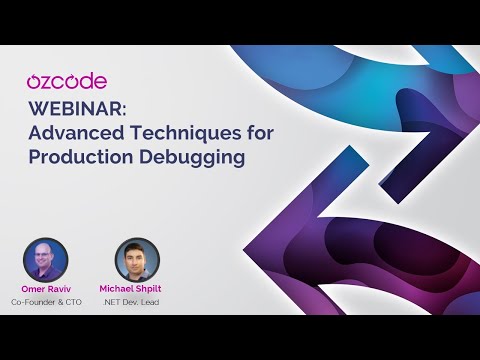 ozcode

WEBINAR:
Advanced Techniques for Production Debugging

Omer Raviv
Co-Founder & CTO

Michael Shpilt
.NET Dev. Lead